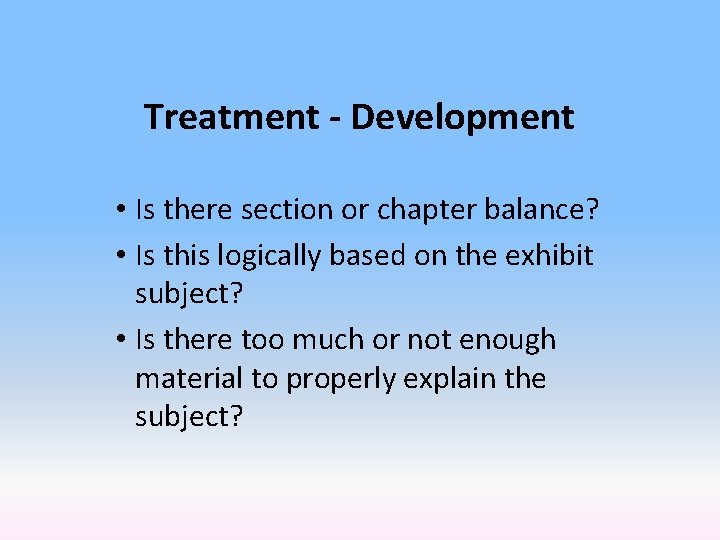 Treatment - Development

• Is there section or chapter balance?
• Is this logically based on the exhibit subject?
• Is there too much or not enough material to properly explain the subject?